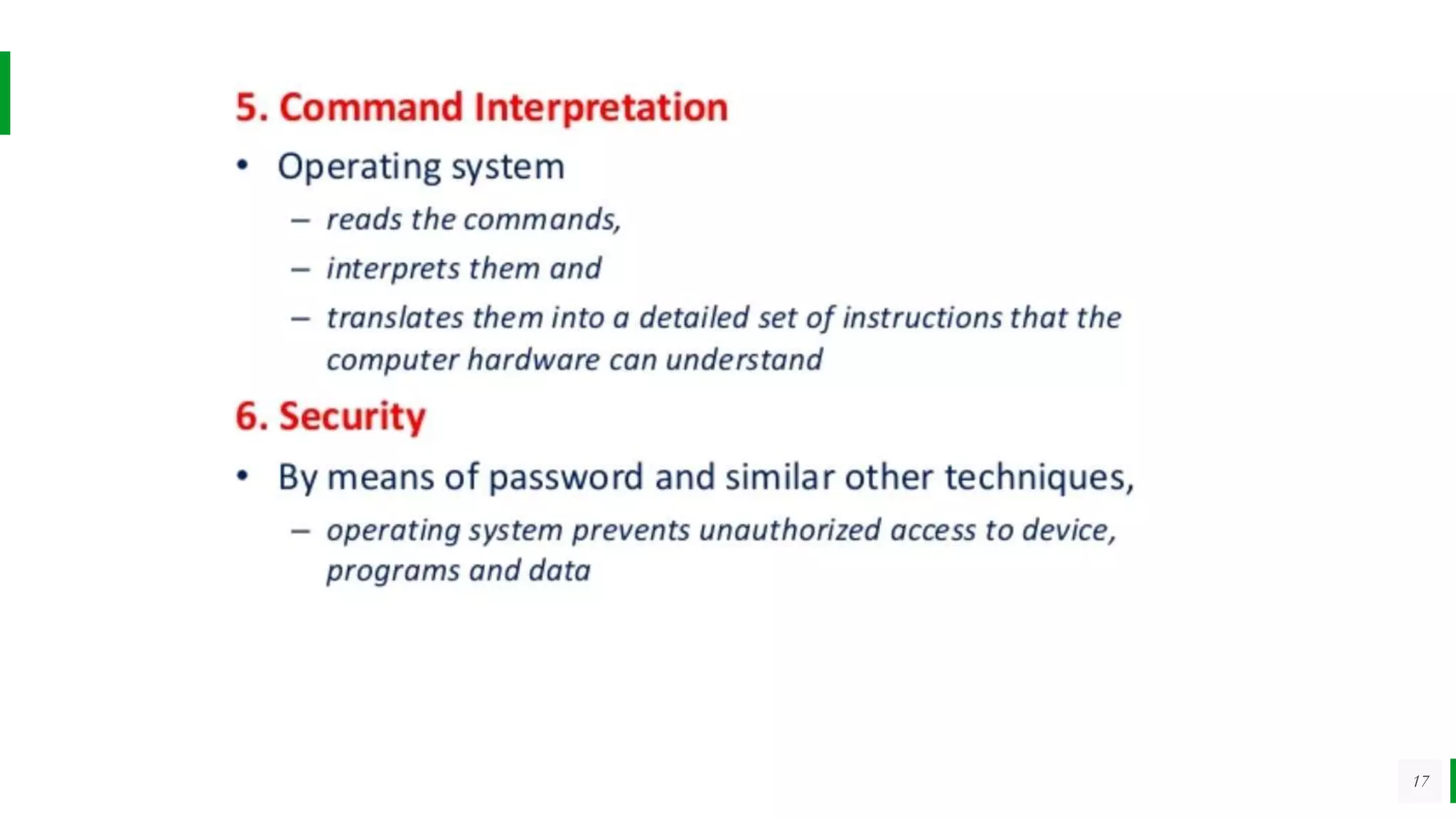 5. Command Interpretation

• Operating system

– reads the commands,

– interprets them and

– translates them into a detailed set of instructions that the computer hardware can understand

6. Security

• By means of password and similar other techniques,

– operating system prevents unauthorized access to device, programs and data

17